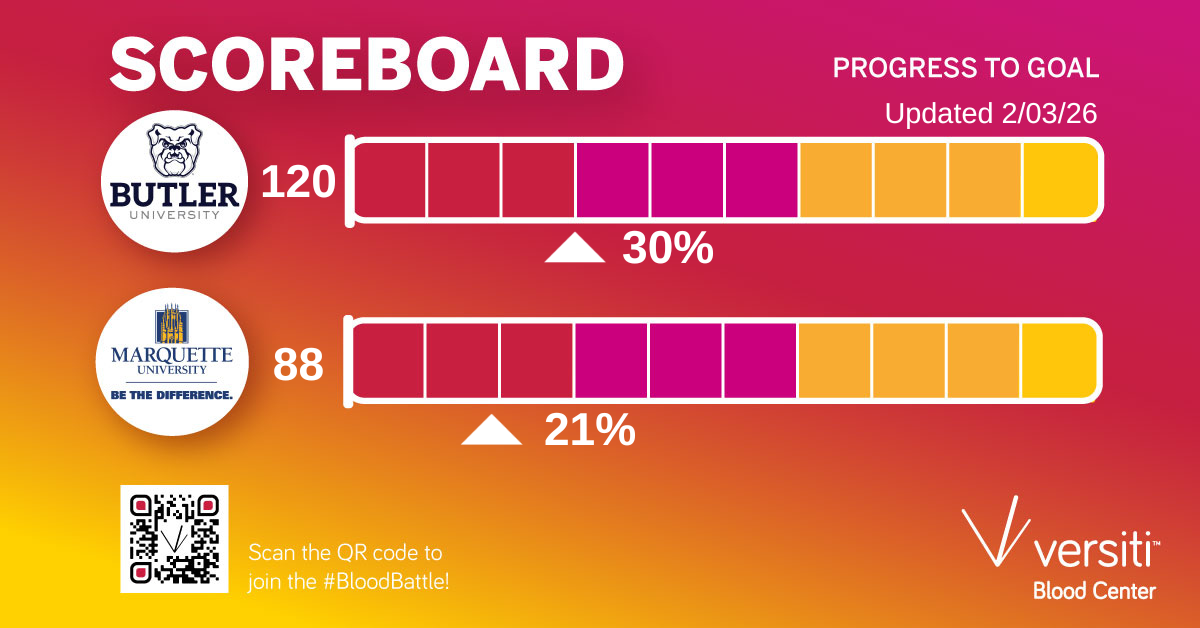 SCOREBOARD

PROGRESS TO GOAL
Updated 2/03/26

BUTLER
UNIVERSITY

120

30%

MARQUETTE
UNIVERSITY
BE THE DIFFERENCE.

88

21%

Scan the QR code to join the #BloodBattle!

versiti™
Blood Center